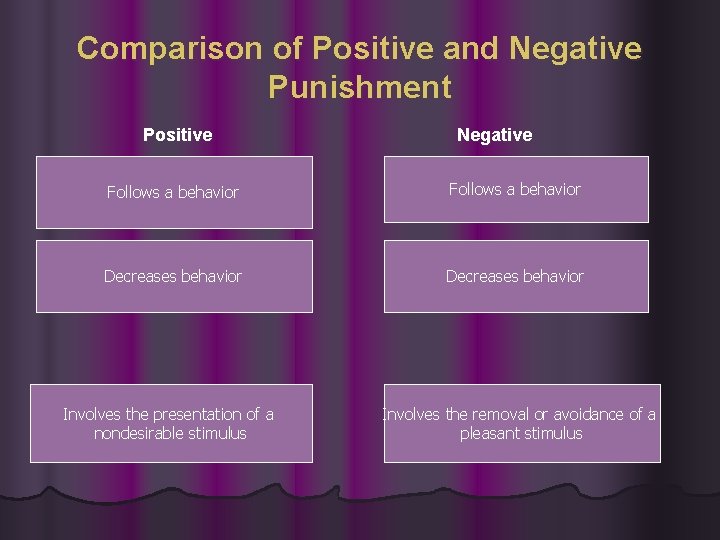 Comparison of Positive and Negative Punishment

Positive

Follows a behavior

Decreases behavior

Involves the presentation of a nondesirable stimulus

Negative

Follows a behavior

Decreases behavior

Involves the removal or avoidance of a pleasant stimulus